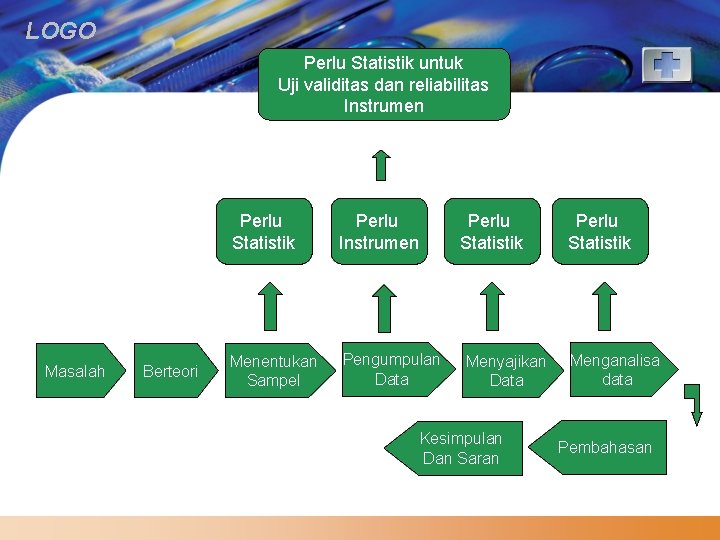 LOGO

Perlu Statistik untuk Uji validitas dan reliabilitas Instrumen

Perlu Statistik

Perlu Instrumen

Perlu Statistik

Perlu Statistik

Masalah

Berteori

Menentukan Sampel

Pengumpulan Data

Menyajikan Data

Menganalisa data

Pembahasan

Kesimpulan Dan Saran